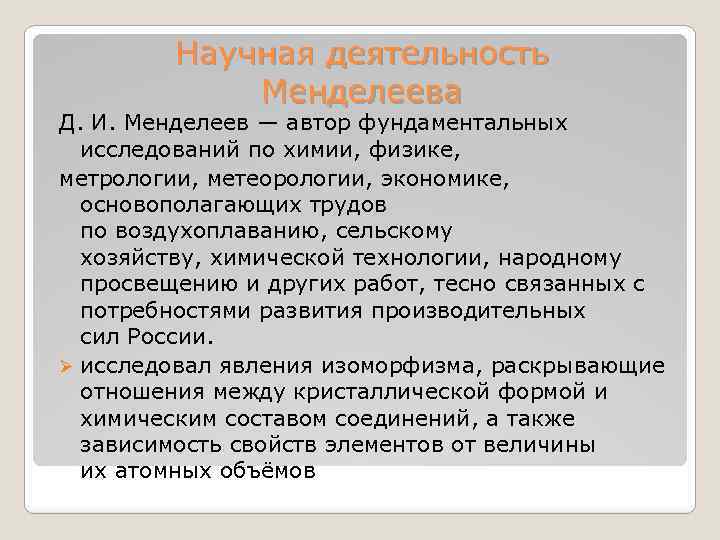 Научная деятельность Менделеева

Д. И. Менделеев — автор фундаментальных исследований по химии, физике,

метрологии, метеорологии, экономике, основополагающих трудов по воздухоплаванию, сельскому хозяйству, химической технологии, народному просвещению и других работ, тесно связанных с потребностями развития производительных сил России.

исследовал явления изоморфизма, раскрывающие отношения между кристаллической формой и химическим составом соединений, а также зависимость свойств элементов от величины их атомных объёмов